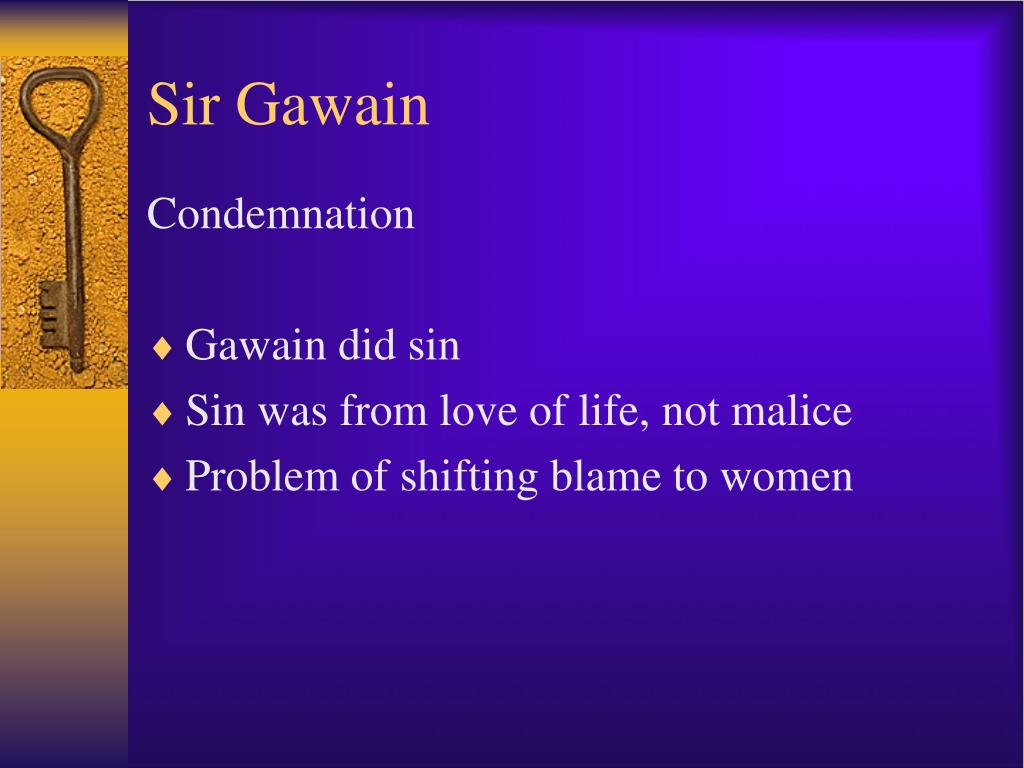 Sir Gawain

Condemnation

♦ Gawain did sin
♦ Sin was from love of life, not malice
♦ Problem of shifting blame to women